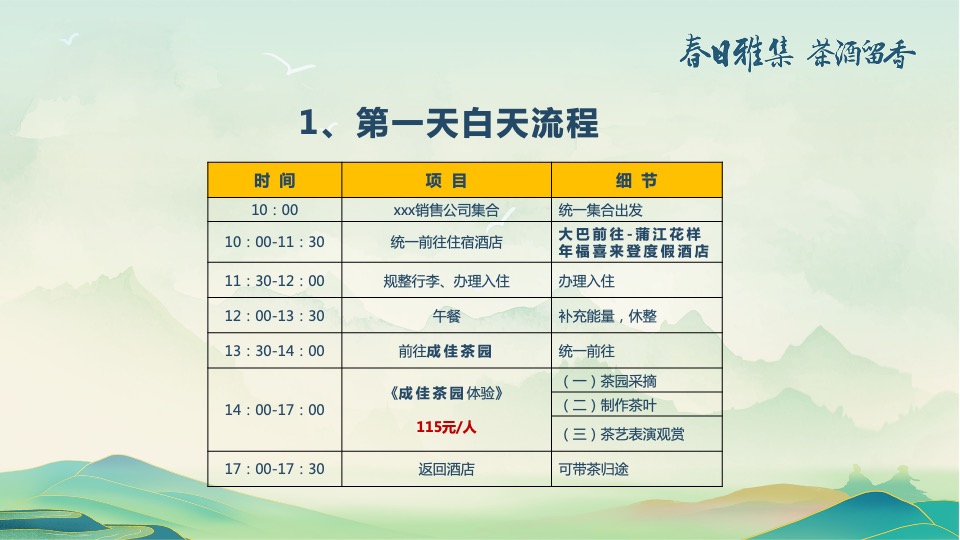 春日雅集 茶酒留香

1、第一天白天流程

| 时 间 | 项 目 | 细 节 |
|---|---|---|
| 10：00 | xxx销售公司集合 | 统一集合出发 |
| 10：00-11：30 | 统一前往住宿酒店 | 大巴前往-蒲江花样年福喜来登度假酒店 |
| 11：30-12：00 | 规整行李、办理入住 | 办理入住 |
| 12：00-13：30 | 午餐 | 补充能量，休整 |
| 13：30-14：00 | 前往成佳茶园 | 统一前往 |
| 14：00-17：00 | 《成佳茶园体验》 115元/人 | （一）茶园采摘 （二）制作茶叶 （三）茶艺表演观赏 |
| 17：00-17：30 | 返回酒店 | 可带茶归途 |